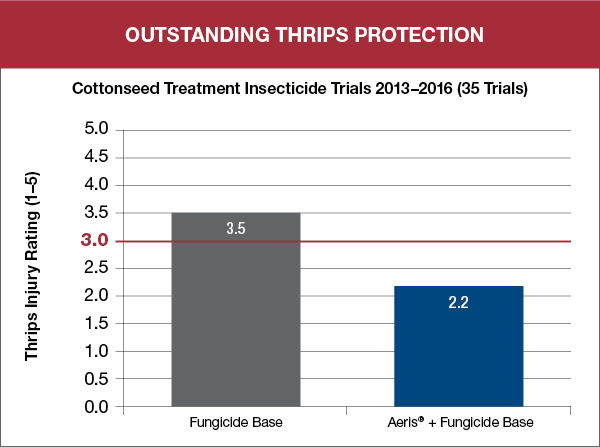 OUTSTANDING THRIPS PROTECTION

Cottonseed Treatment Insecticide Trials 2013–2016 (35 Trials)

Thrips Injury Rating (1–5)

5.0
4.5
4.0
3.5
3.0
2.5
2.0
1.5
1.0
0.5
0.0

3.5
2.2

Fungicide Base
Aeris® + Fungicide Base